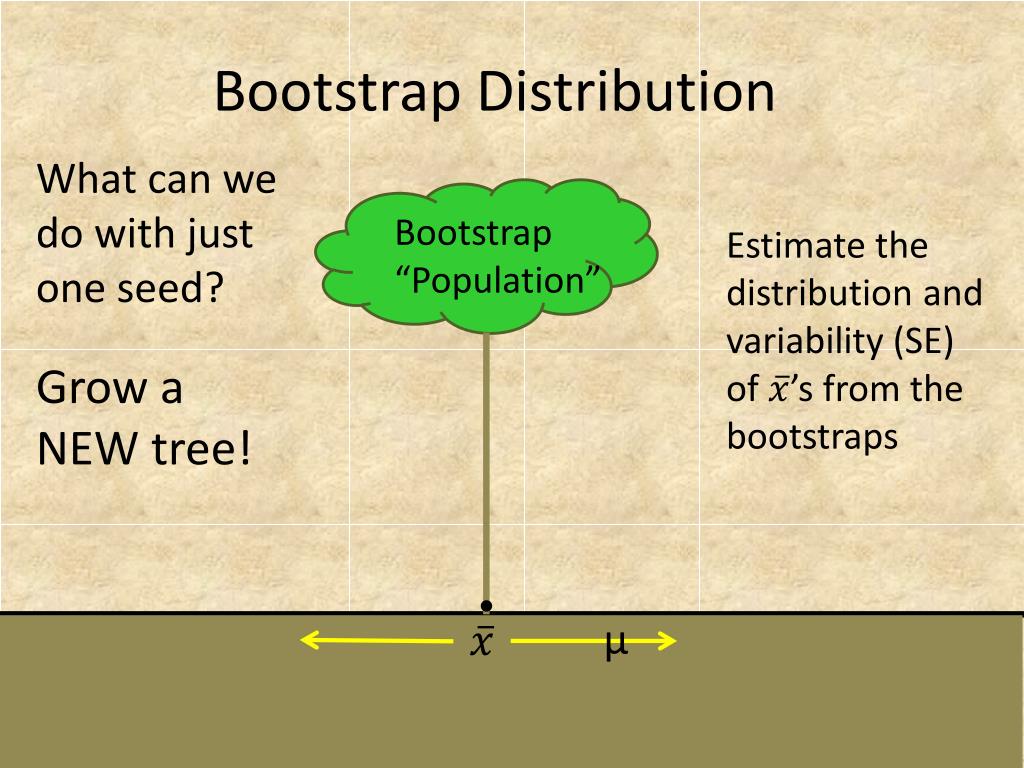 Bootstrap Distribution

What can we do with just one seed?

Grow a NEW tree!

Bootstrap “Population”

Estimate the distribution and variability (SE) of $\bar{x}$’s from the bootstraps

$\bar{x}$

μ